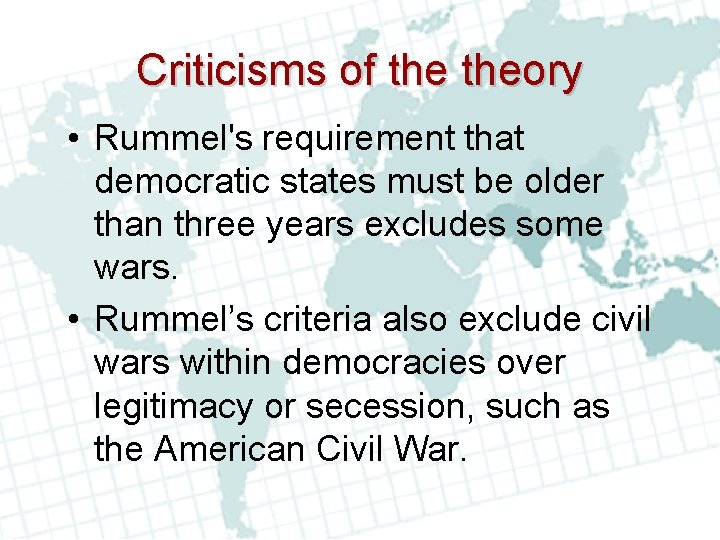 Criticisms of the theory

• Rummel's requirement that democratic states must be older than three years excludes some wars.

• Rummel’s criteria also exclude civil wars within democracies over legitimacy or secession, such as the American Civil War.